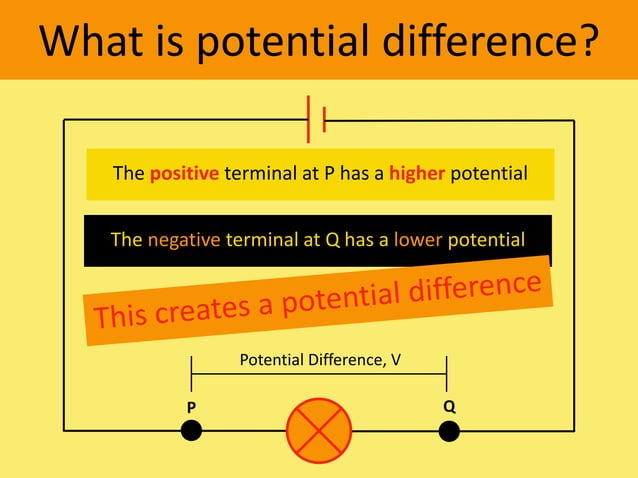 What is potential difference?

The positive terminal at P has a higher potential

The negative terminal at Q has a lower potential

This creates a potential difference

Potential Difference, V

P

Q